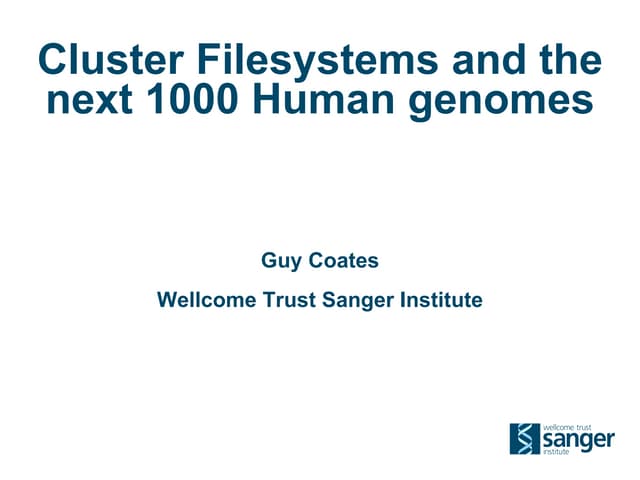 Cluster Filesystems and the next 1000 Human genomes

Guy Coates

Wellcome Trust Sanger Institute

wellcome trust
sanger
institute